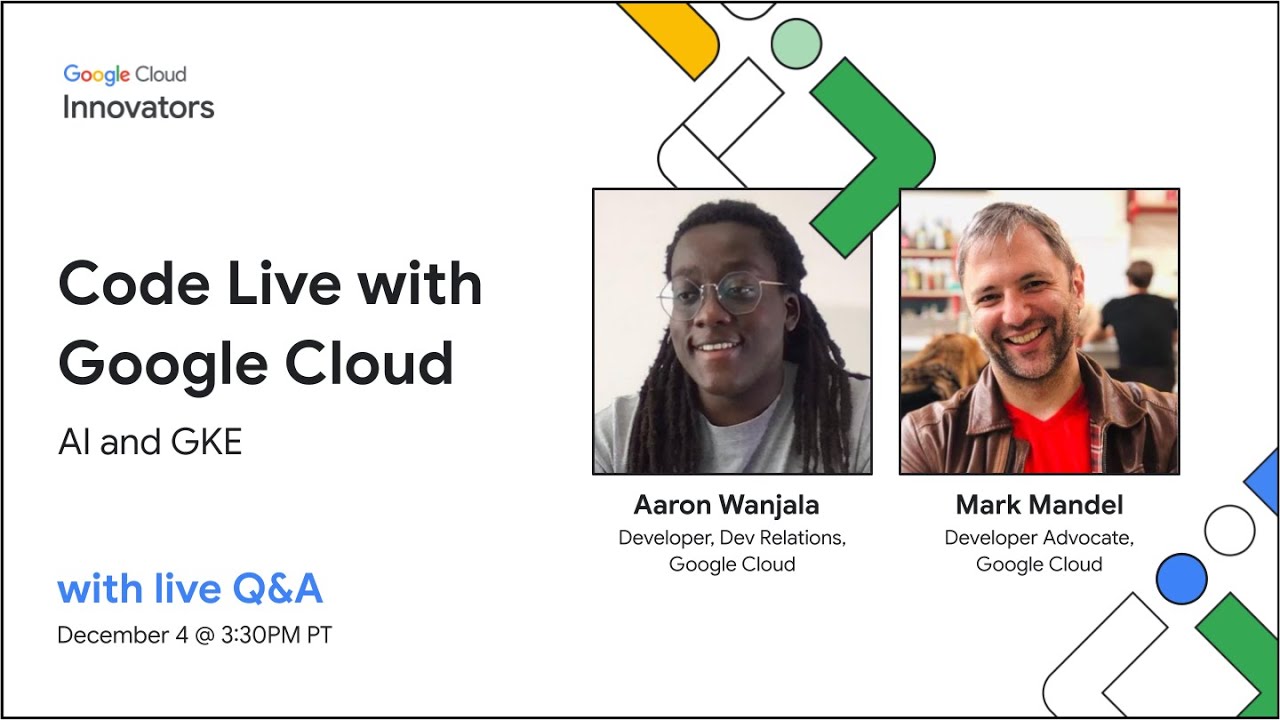 Google Cloud
Innovators

Code Live with Google Cloud

AI and GKE

with live Q&A

December 4 @ 3:30PM PT

Aaron Wanjala
Developer, Dev Relations, Google Cloud

Mark Mandel
Developer Advocate, Google Cloud